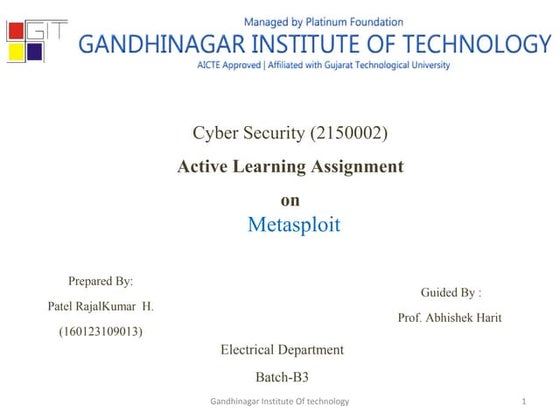 GIT

Managed by Platinum Foundation
GANDHINAGAR INSTITUTE OF TECHNOLOGY
AICTE Approved | Affiliated with Gujarat Technological University

Cyber Security (2150002)
Active Learning Assignment
on
Metasploit

Prepared By:
Patel RajalKumar H.
(160123109013)

Guided By :
Prof. Abhishek Harit

Electrical Department
Batch-B3

Gandhinagar Institute Of technology
1